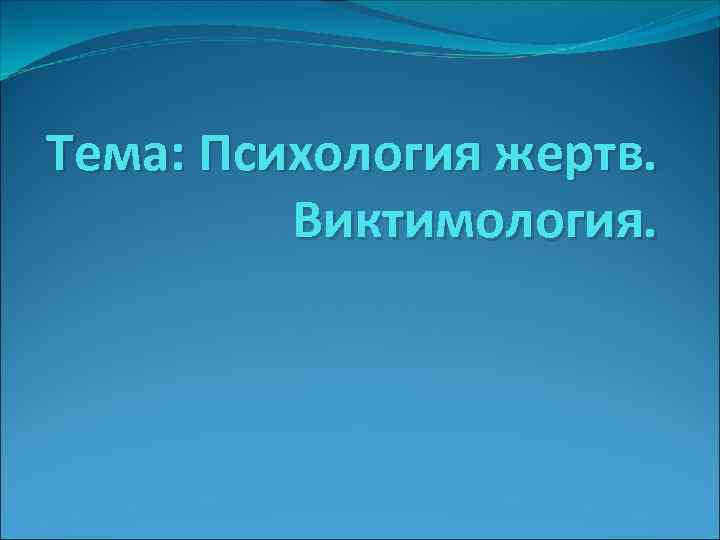 Тема: Психология жертв. Виктимология.